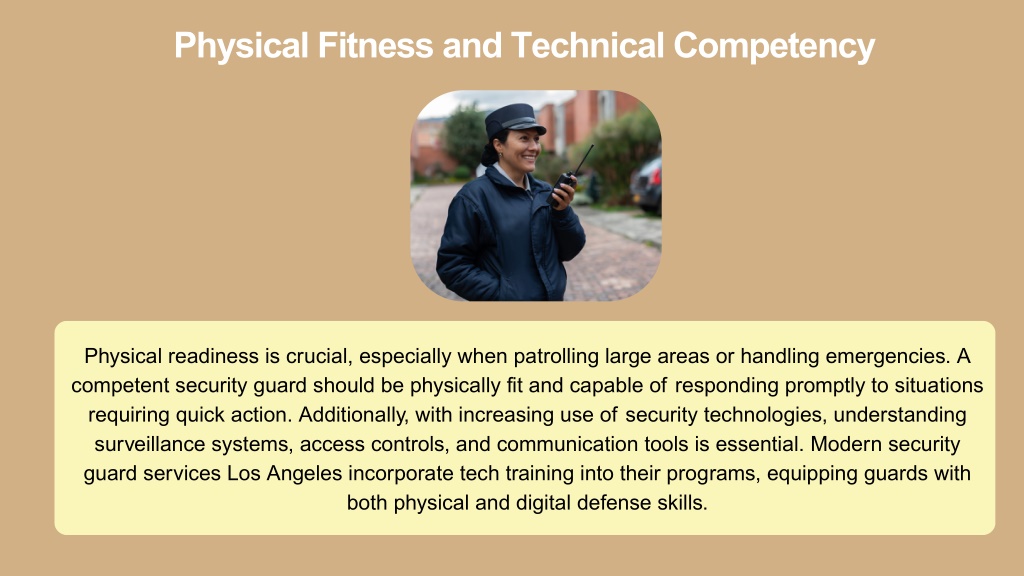 Physical Fitness and Technical Competency

Physical readiness is crucial, especially when patrolling large areas or handling emergencies. A competent security guard should be physically fit and capable of responding promptly to situations requiring quick action. Additionally, with increasing use of security technologies, understanding surveillance systems, access controls, and communication tools is essential. Modern security guard services Los Angeles incorporate tech training into their programs, equipping guards with both physical and digital defense skills.